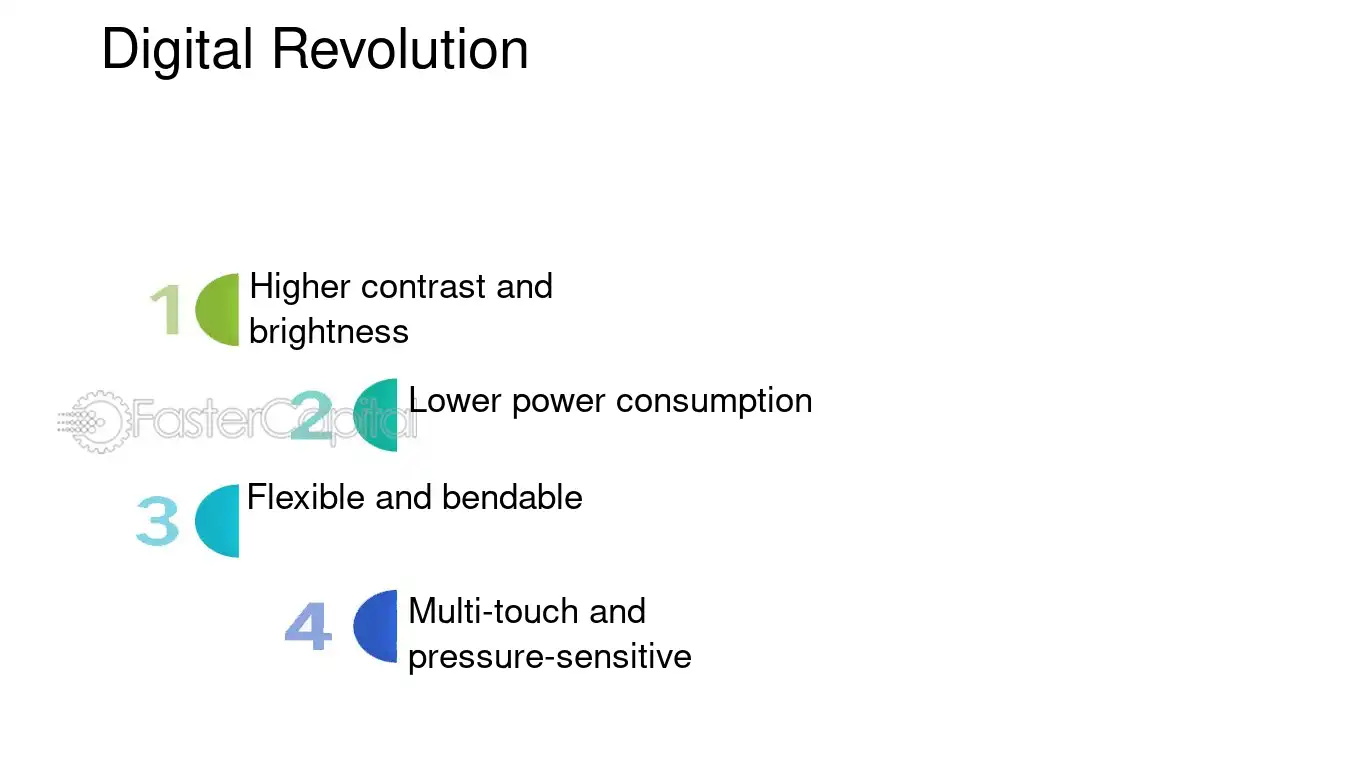 Digital Revolution

1 Higher contrast and brightness

FasterCapital

2 Lower power consumption

3 Flexible and bendable

4 Multi-touch and pressure-sensitive